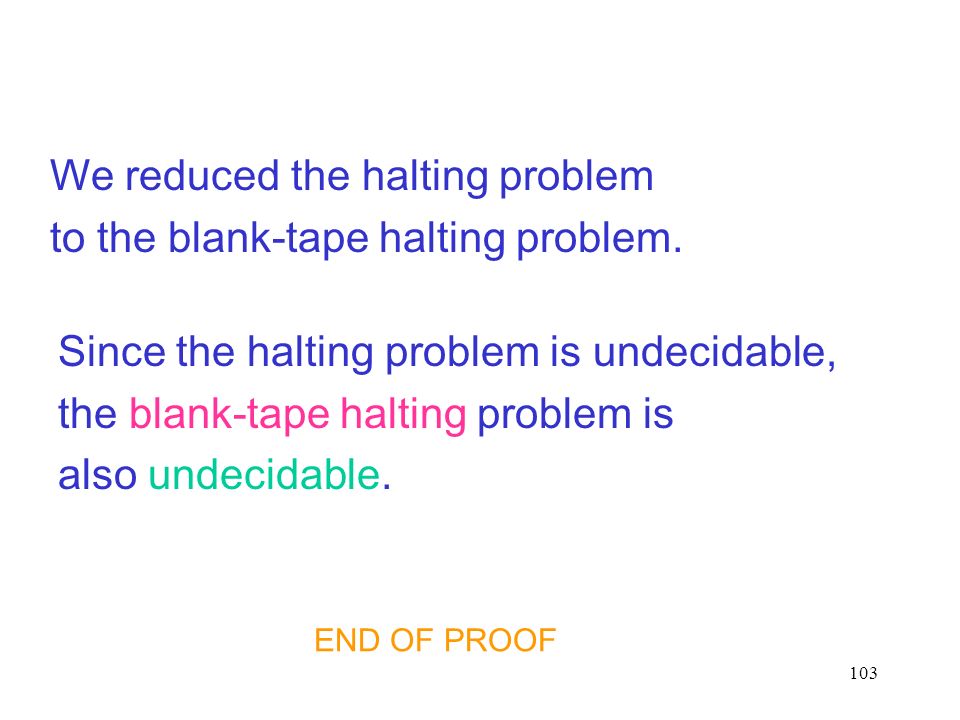 We reduced the halting problem to the blank-tape halting problem.

Since the halting problem is undecidable, the blank-tape halting problem is also undecidable.

END OF PROOF

103